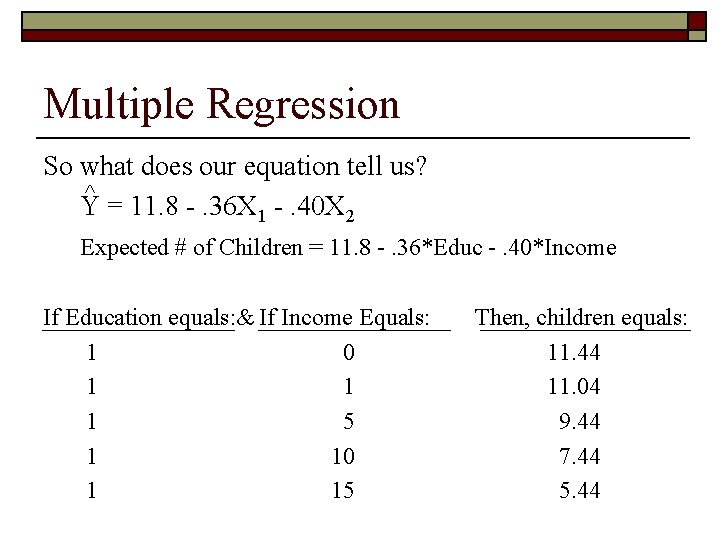 Multiple Regression

So what does our equation tell us?

$\hat{Y} = 11.8 - .36X_1 - .40X_2$

Expected # of Children = 11.8 - .36*Educ - .40*Income

| If Education equals: | & If Income Equals: | Then, children equals: |
|---|---|---|
| 1 | 0 | 11.44 |
| 1 | 1 | 11.04 |
| 1 | 5 | 9.44 |
| 1 | 10 | 7.44 |
| 1 | 15 | 5.44 |